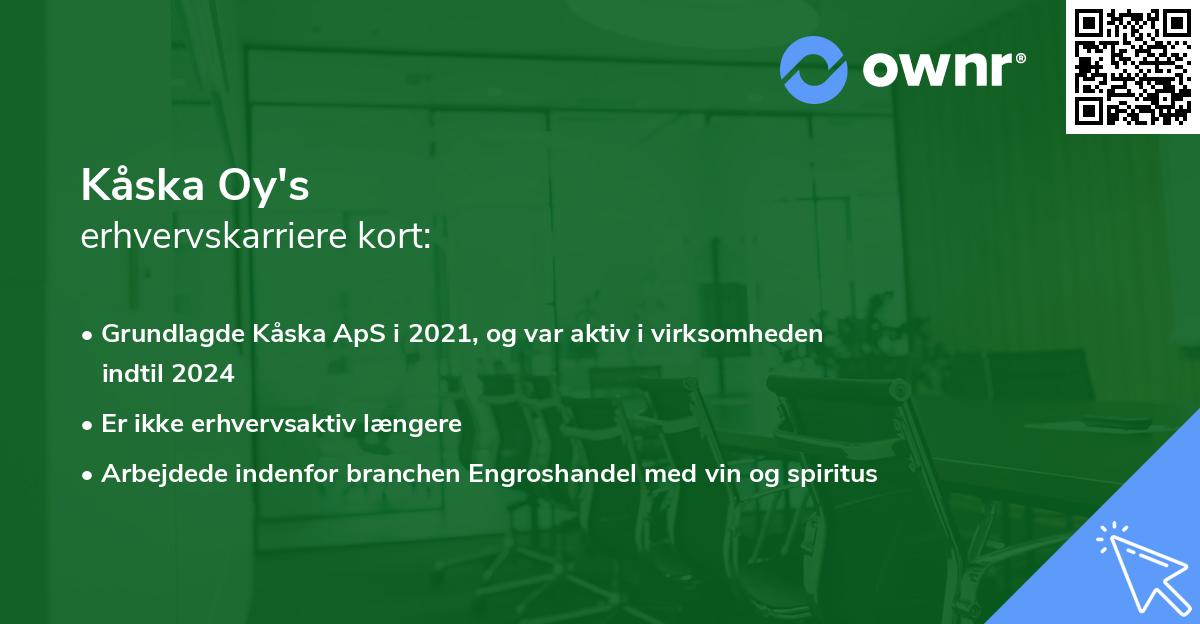 ownr®

Kåska Oy's
erhvervskarriere kort:

• Grundlagde Kåska ApS i 2021, og var aktiv i virksomheden indtil 2024
• Er ikke erhvervsaktiv længere
• Arbejdede indenfor branchen Engroshandel med vin og spiritus